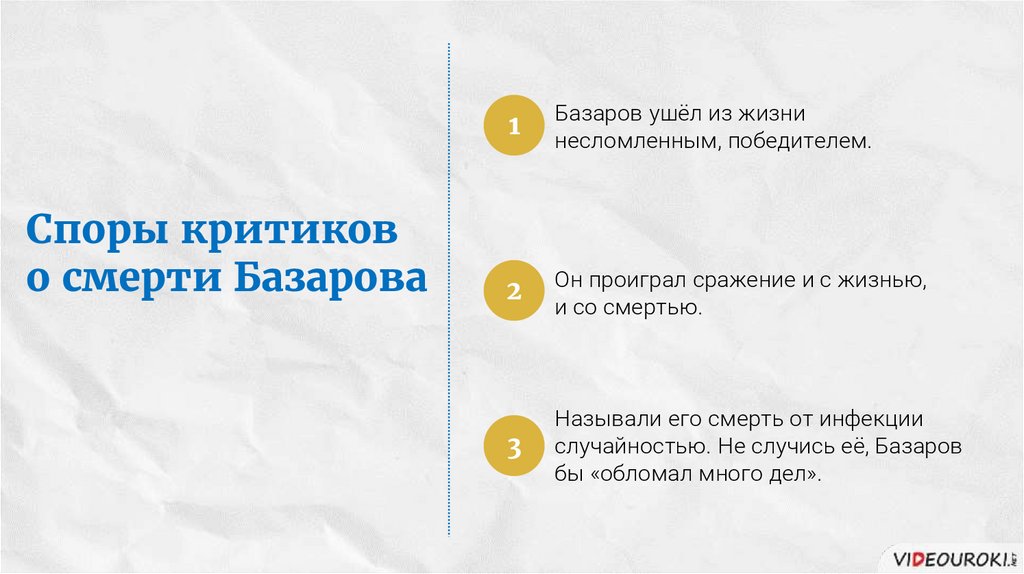 Споры критиков о смерти Базарова

1 Базаров ушёл из жизни несломленным, победителем.

2 Он проиграл сражение и с жизнью, и со смертью.

3 Называли его смерть от инфекции случайностью. Не случись её, Базаров бы «обломал много дел».

VIDEOUROKI.NET